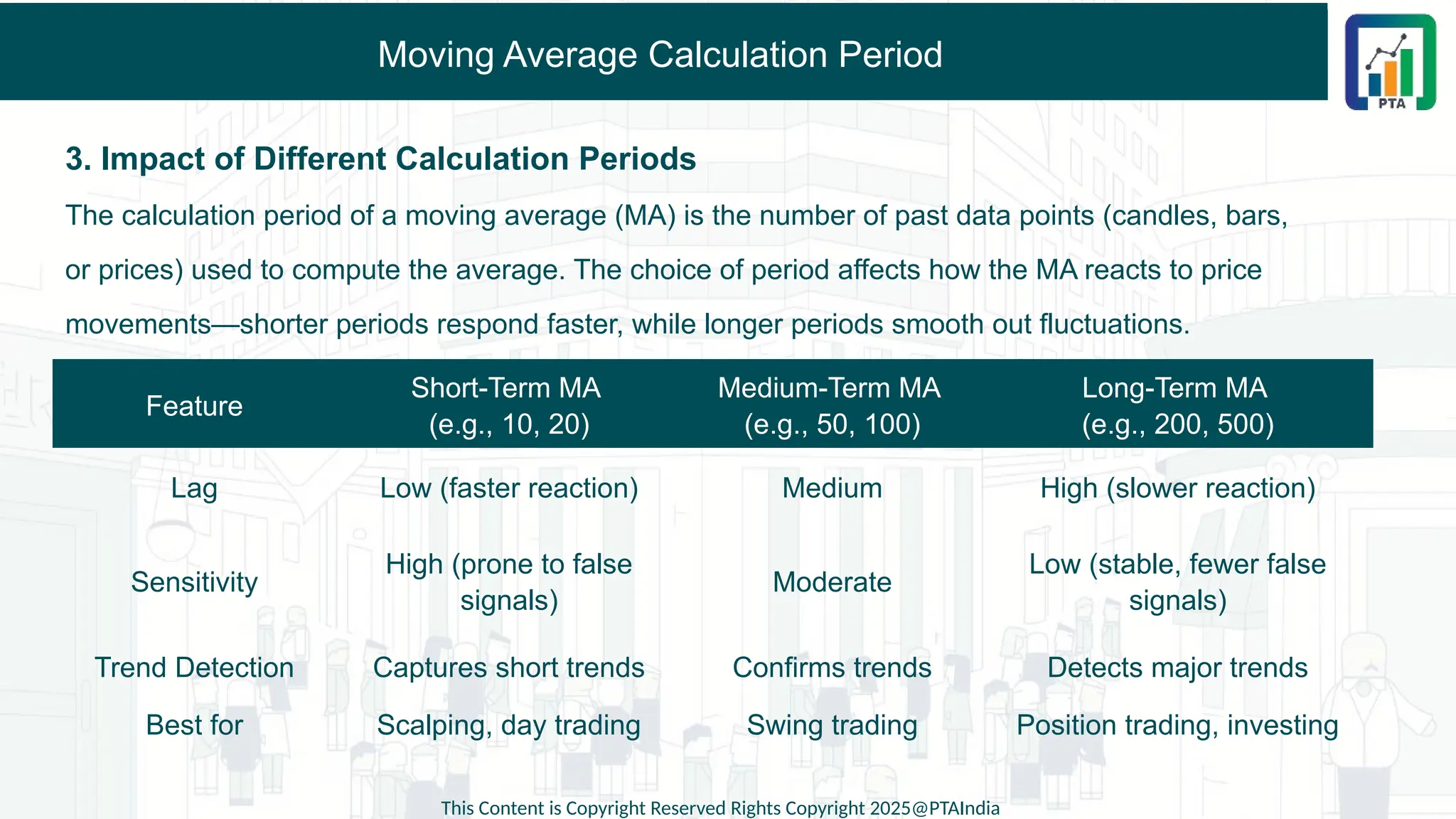 Moving Average Calculation Period

PTA

3. Impact of Different Calculation Periods

The calculation period of a moving average (MA) is the number of past data points (candles, bars, or prices) used to compute the average. The choice of period affects how the MA reacts to price movements—shorter periods respond faster, while longer periods smooth out fluctuations.

| Feature | Short-Term MA (e.g., 10, 20) | Medium-Term MA (e.g., 50, 100) | Long-Term MA (e.g., 200, 500) |
|---|---|---|---|
| Lag | Low (faster reaction) | Medium | High (slower reaction) |
| Sensitivity | High (prone to false signals) | Moderate | Low (stable, fewer false signals) |
| Trend Detection | Captures short trends | Confirms trends | Detects major trends |
| Best for | Scalping, day trading | Swing trading | Position trading, investing |

This Content is Copyright Reserved Rights Copyright 2025@PTAIndia